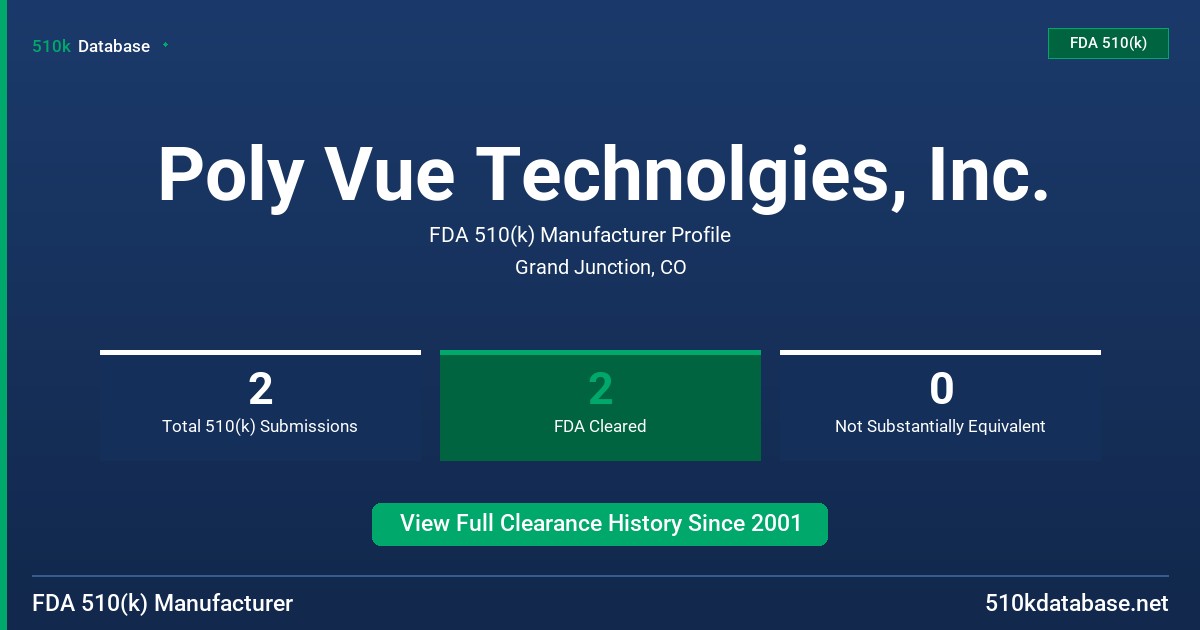 510k Database

FDA 510(k)

Poly Vue Technolgies, Inc.

FDA 510(k) Manufacturer Profile

Grand Junction, CO

2
Total 510(k) Submissions

2
FDA Cleared

0
Not Substantially Equivalent

View Full Clearance History Since 2001

FDA 510(k) Manufacturer

510kdatabase.net